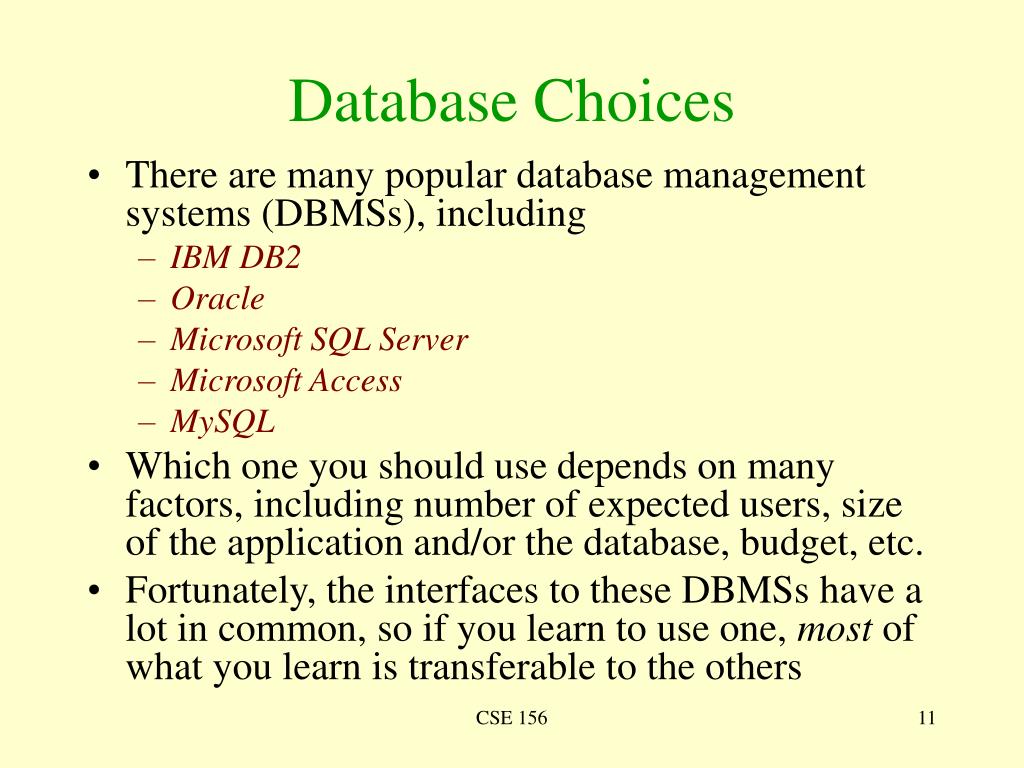 Database Choices

• There are many popular database management systems (DBMSs), including
– IBM DB2
– Oracle
– Microsoft SQL Server
– Microsoft Access
– MySQL
• Which one you should use depends on many factors, including number of expected users, size of the application and/or the database, budget, etc.
• Fortunately, the interfaces to these DBMSs have a lot in common, so if you learn to use one, most of what you learn is transferable to the others

CSE 156

11